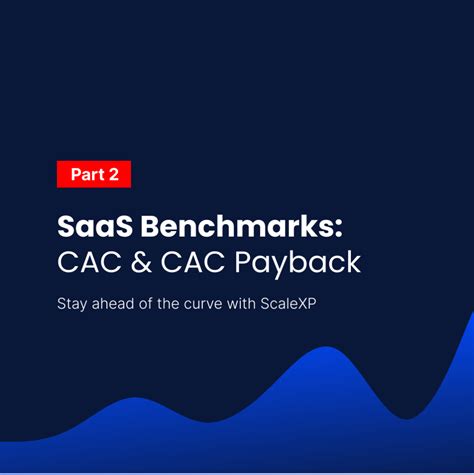 Part 2

SaaS Benchmarks:
CAC & CAC Payback

Stay ahead of the curve with ScaleXP